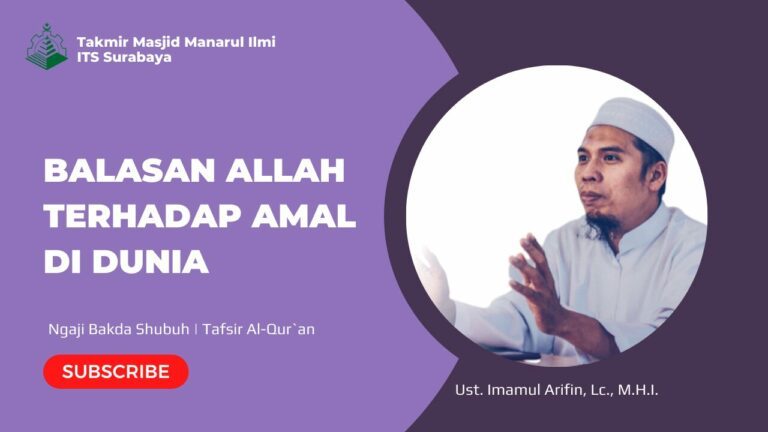 Takmir Masjid Manarul Ilmi
ITS Surabaya

BALASAN ALLAH TERHADAP AMAL DI DUNIA

Ngaji Bakda Shubuh | Tafsir Al-Qur`an

SUBSCRIBE

Ust. Imamul Arifin, Lc., M.H.I.